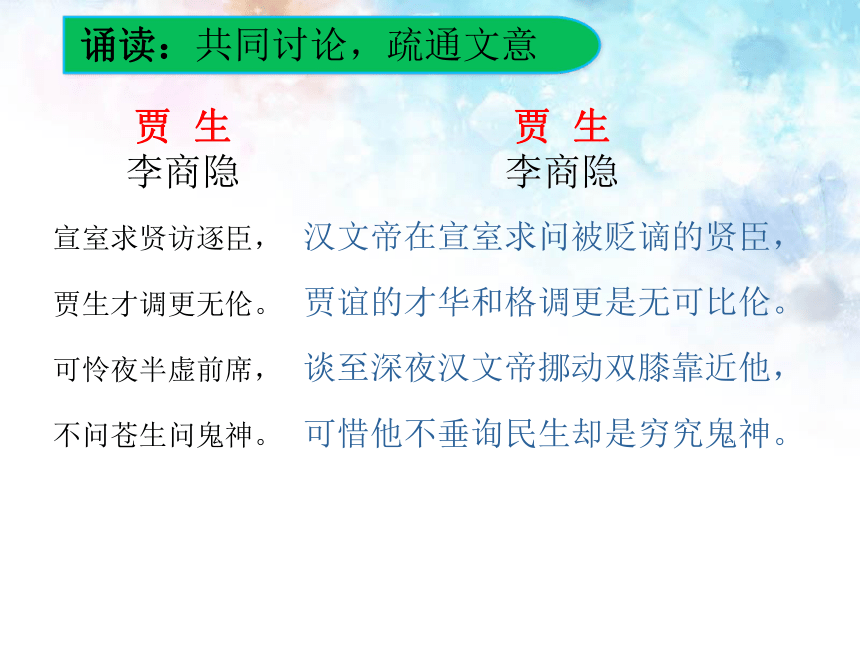 诵读：共同讨论，疏通文意

贾 生
李商隐

宣室求贤访逐臣，
贾生才调更无伦。
可怜夜半虚前席，
不问苍生问鬼神。

贾 生
李商隐

汉文帝在宣室求问被贬谪的贤臣，
贾谊的才华和格调更是无可比伦。
谈至深夜汉文帝挪动双膝靠近他，
可惜他不垂询民生却是穷究鬼神。